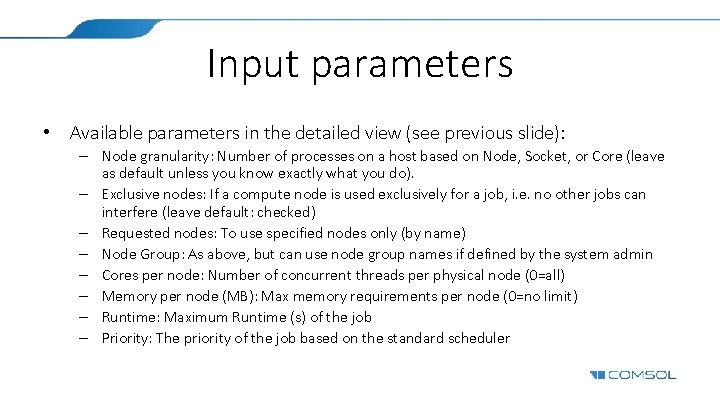 Input parameters

• Available parameters in the detailed view (see previous slide):
– Node granularity: Number of processes on a host based on Node, Socket, or Core (leave as default unless you know exactly what you do).
– Exclusive nodes: If a compute node is used exclusively for a job, i.e. no other jobs can interfere (leave default: checked)
– Requested nodes: To use specified nodes only (by name)
– Node Group: As above, but can use node group names if defined by the system admin
– Cores per node: Number of concurrent threads per physical node (0=all)
– Memory per node (MB): Max memory requirements per node (0=no limit)
– Runtime: Maximum Runtime (s) of the job
– Priority: The priority of the job based on the standard scheduler

COMSOL